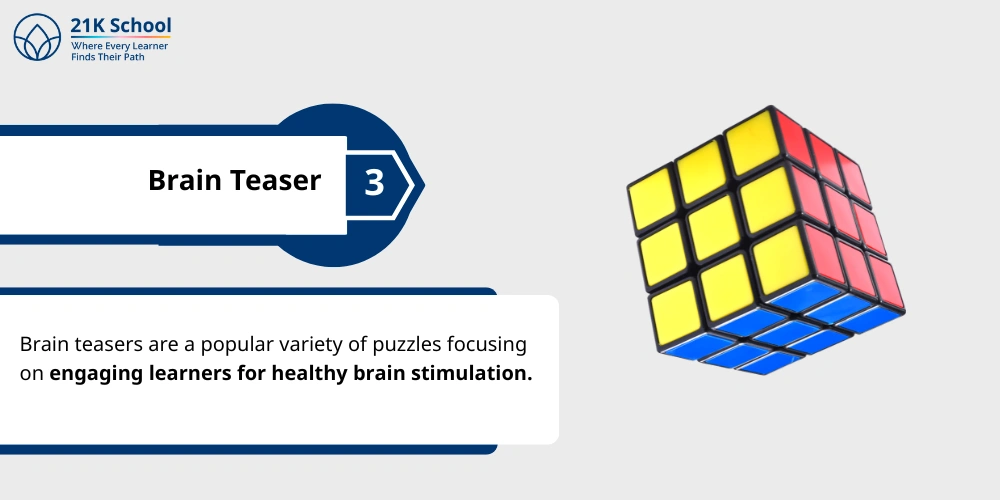 21K School
Where Every Learner
Finds Their Path

Brain Teaser

3

Brain teasers are a popular variety of puzzles focusing on engaging learners for healthy brain stimulation.